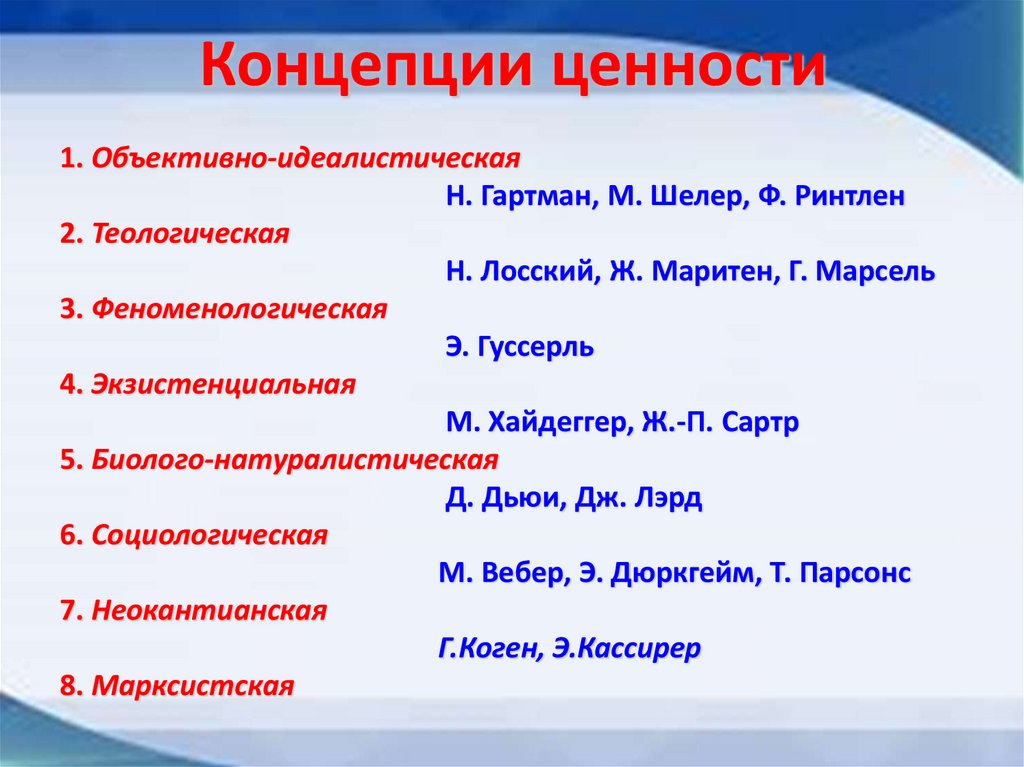 Концепции ценности

1. Объективно-идеалистическая
Н. Гартман, М. Шелер, Ф. Ринтлен
2. Теологическая
Н. Лосский, Ж. Маритен, Г. Марсель
3. Феноменологическая
Э. Гуссерль
4. Экзистенциальная
М. Хайдеггер, Ж.-П. Сартр
5. Биолого-натуралистическая
Д. Дьюи, Дж. Лэрд
6. Социологическая
М. Вебер, Э. Дюркгейм, Т. Парсонс
7. Неокантианская
Г.Коген, Э.Кассирер
8. Марксистская